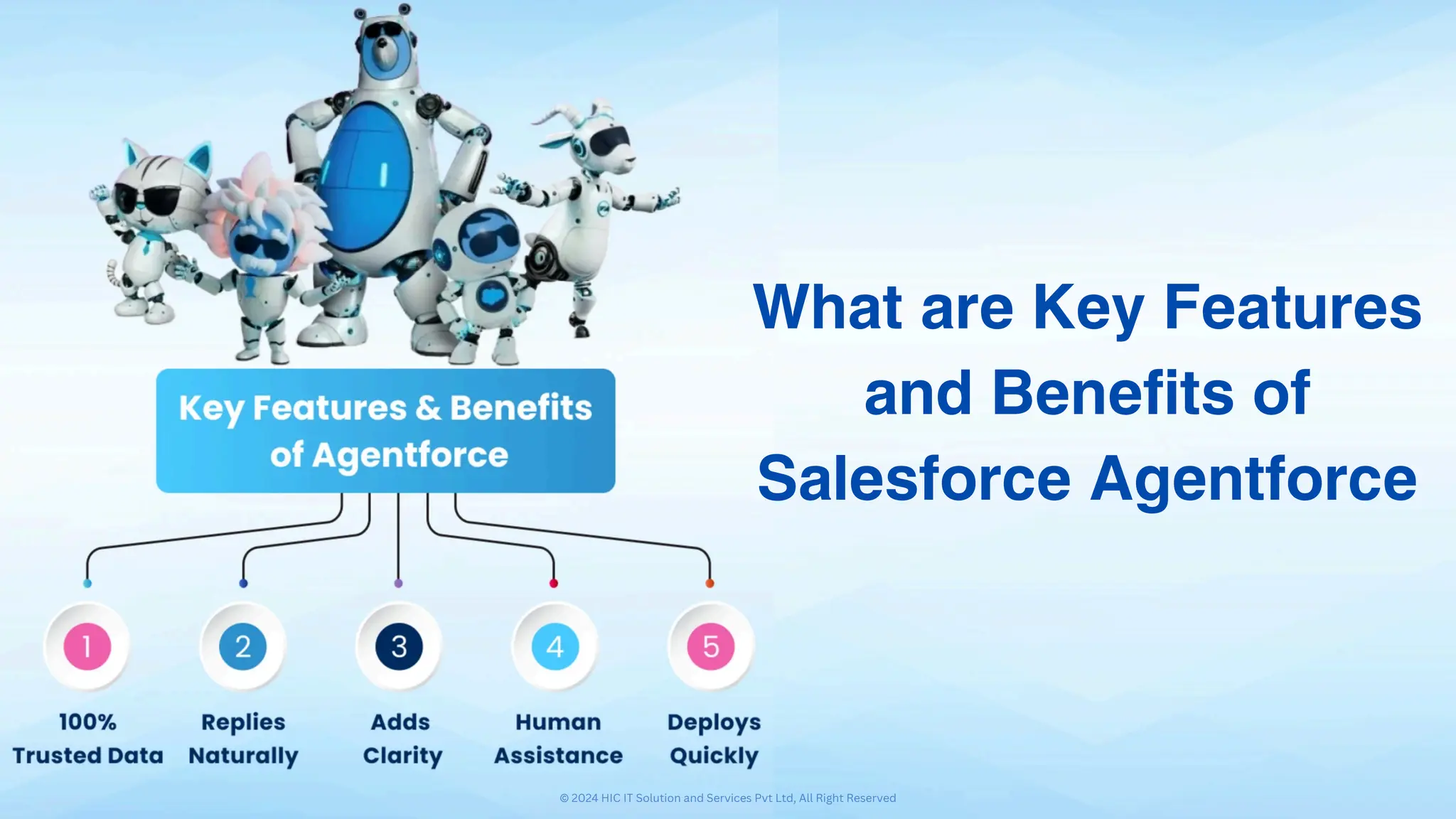 Key Features & Benefits of Agentforce

1
100% Trusted Data

2
Replies Naturally

3
Adds Clarity

4
Human Assistance

5
Deploys Quickly

What are Key Features and Benefits of Salesforce Agentforce

© 2024 HIC IT Solution and Services Pvt Ltd, All Right Reserved